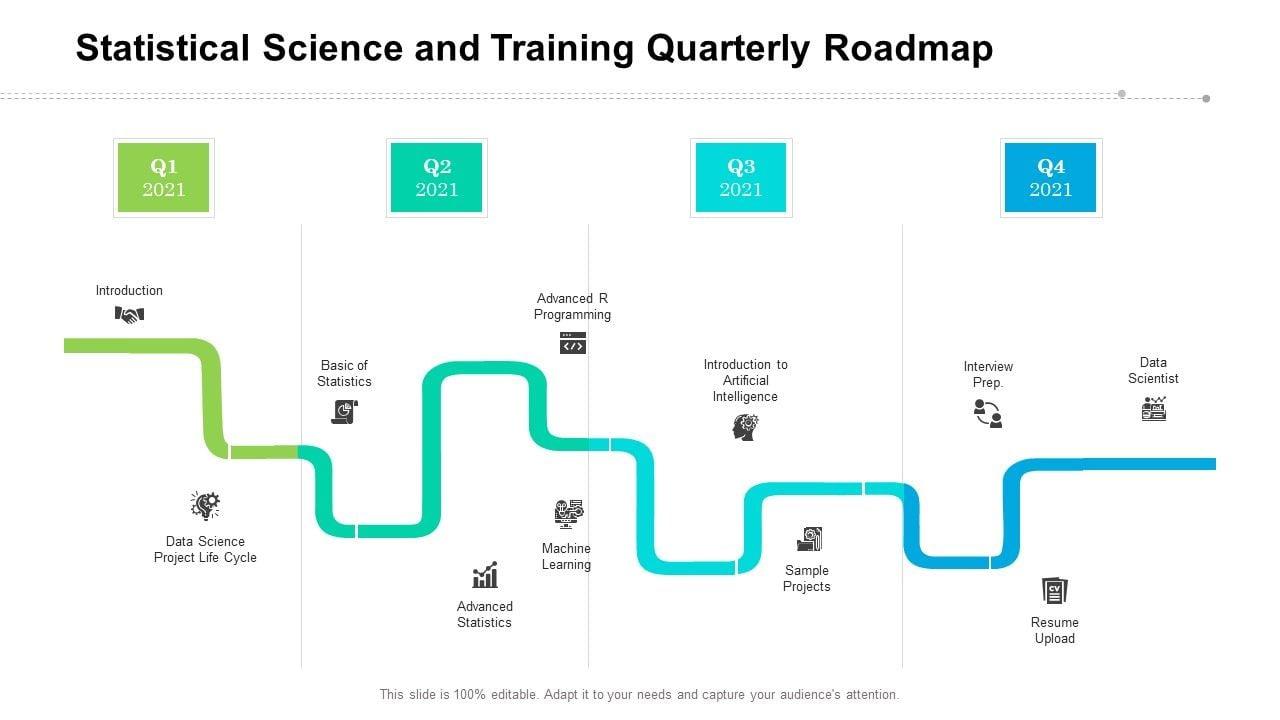 Statistical Science and Training Quarterly Roadmap

Q1
2021

Q2
2021

Q3
2021

Q4
2021

Introduction

Data Science Project Life Cycle

Basic of Statistics

Advanced Statistics

Advanced R Programming

Machine Learning

Introduction to Artificial Intelligence

Sample Projects

Interview Prep.

Resume Upload

Data Scientist

This slide is 100% editable. Adapt it to your needs and capture your audience's attention.